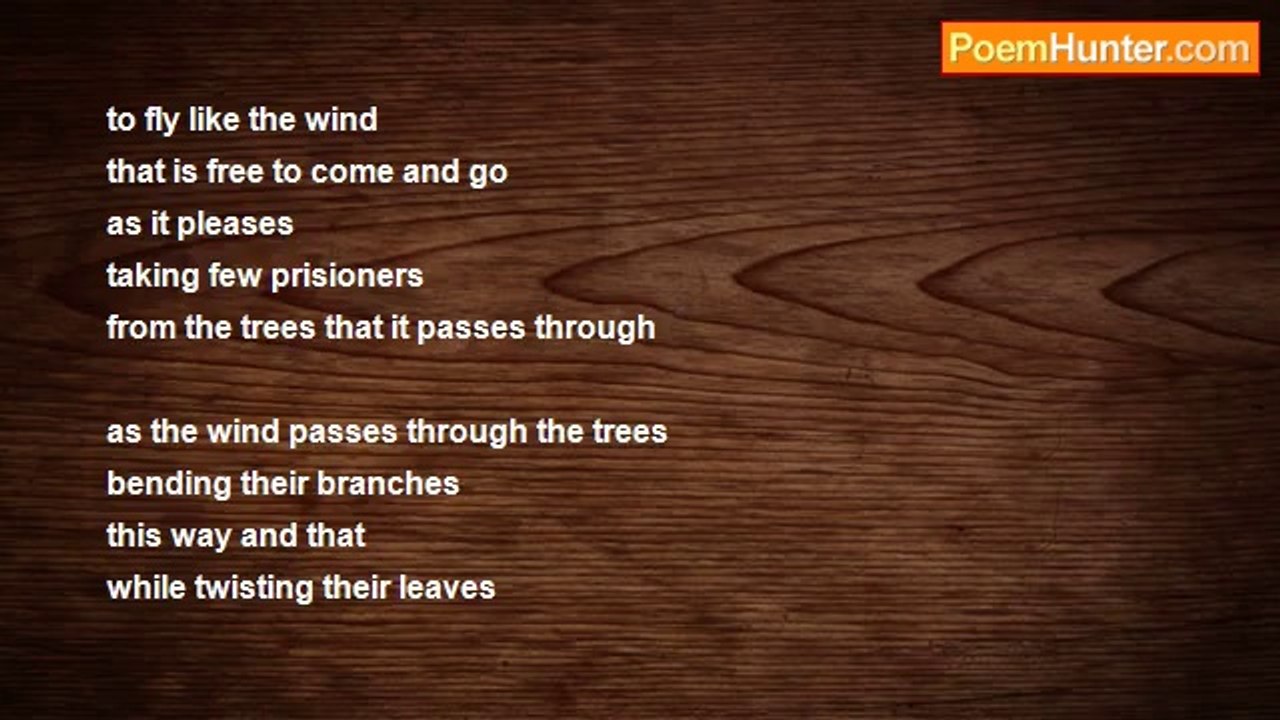 PoemHunter.com

to fly like the wind
that is free to come and go
as it pleases
taking few prisioners
from the trees that it passes through

as the wind passes through the trees
bending their branches
this way and that
while twisting their leaves